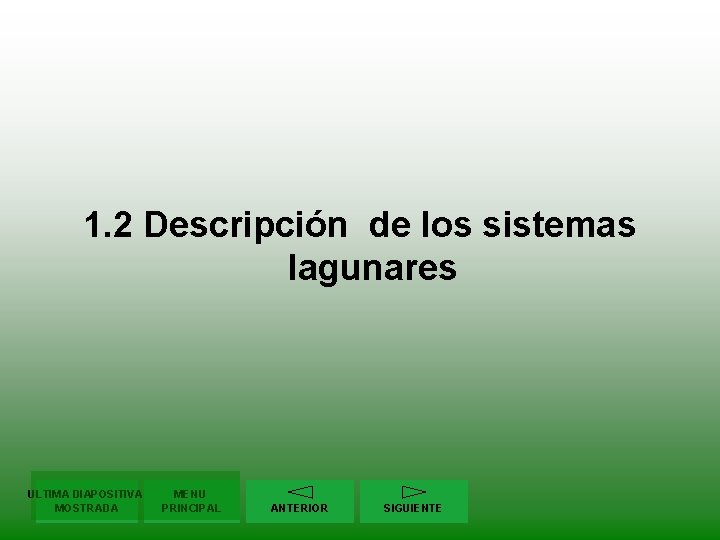 1.2 Descripción de los sistemas lagunares

ULTIMA DIAPOSITIVA MOSTRADA

MENU PRINCIPAL

ANTERIOR

SIGUIENTE